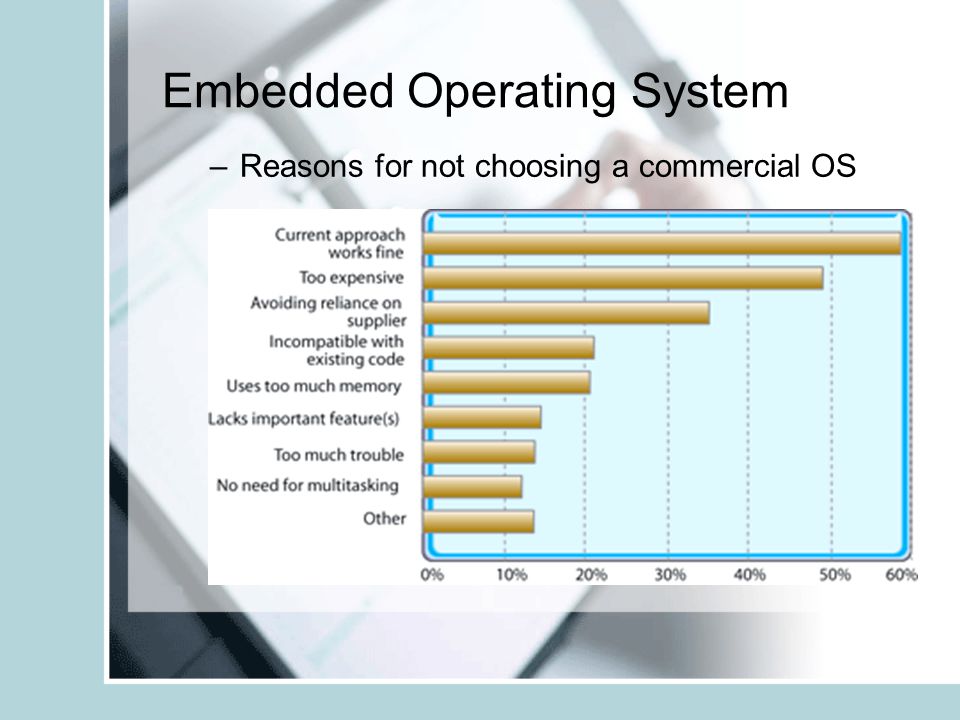 Embedded Operating System

– Reasons for not choosing a commercial OS

Current approach works fine
Too expensive
Avoiding reliance on supplier
Incompatible with existing code
Uses too much memory
Lacks important feature(s)
Too much trouble
No need for multitasking
Other

0% 10% 20% 30% 40% 50% 60%